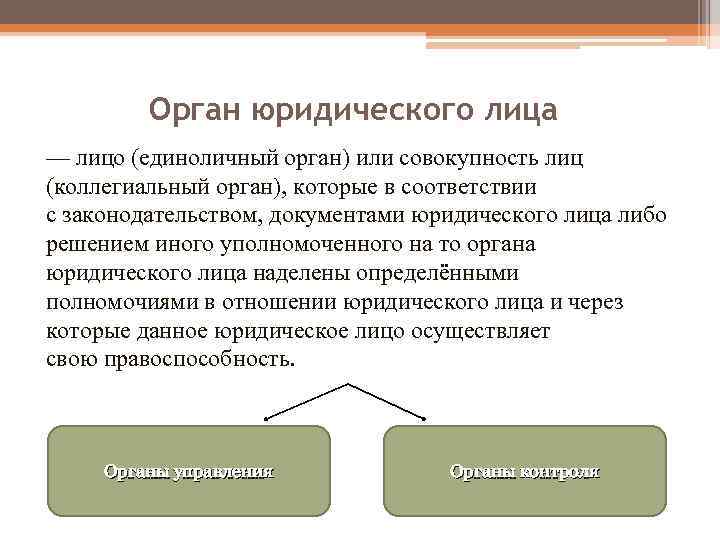 Орган юридического лица

— лицо (единоличный орган) или совокупность лиц (коллегиальный орган), которые в соответствии с законодательством, документами юридического лица либо решением иного уполномоченного на то органа юридического лица наделены определёнными полномочиями в отношении юридического лица и через которые данное юридическое лицо осуществляет свою правоспособность.

Органы управления

Органы контроля